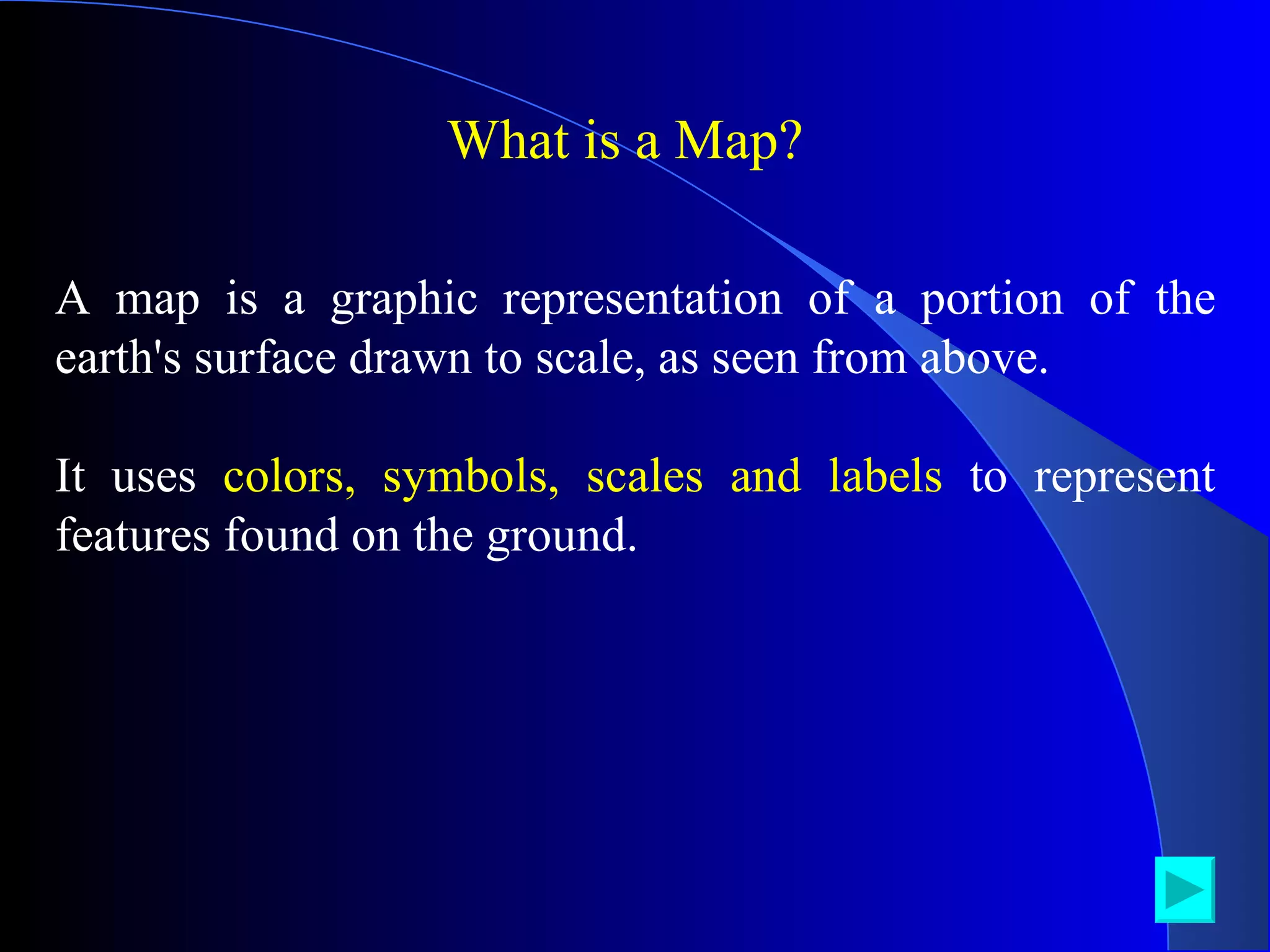 What is a Map?

A map is a graphic representation of a portion of the earth's surface drawn to scale, as seen from above.

It uses colors, symbols, scales and labels to represent features found on the ground.